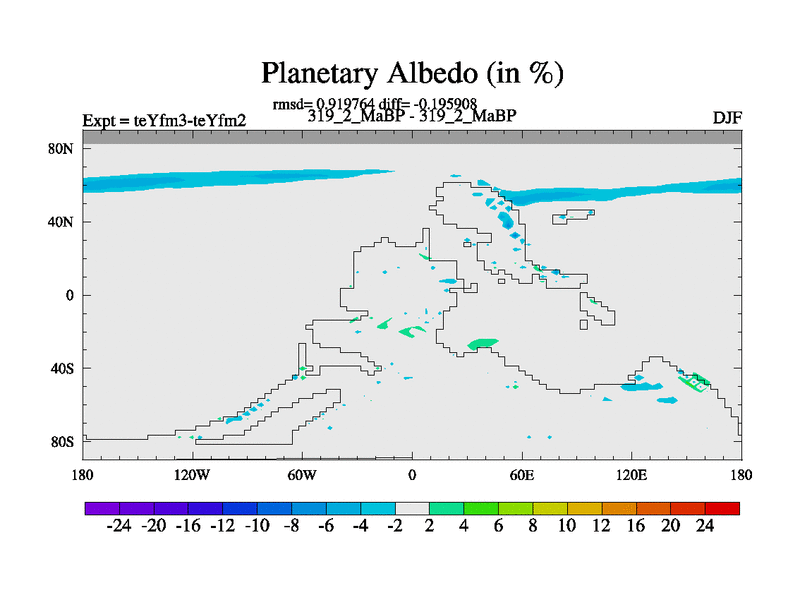 Planetary Albedo (in %)

rmsd= 0.919764 diff= -0.195908

Expt = teYfm3-teYfm2

319_2_MaBP - 319_2_MaBP

DJF

80N
40N
0
40S
80S

180 120W 60W 0 60E 120E 180

-24 -20 -16 -12 -10 -8 -6 -4 -2 2 4 6 8 10 12 16 20 24